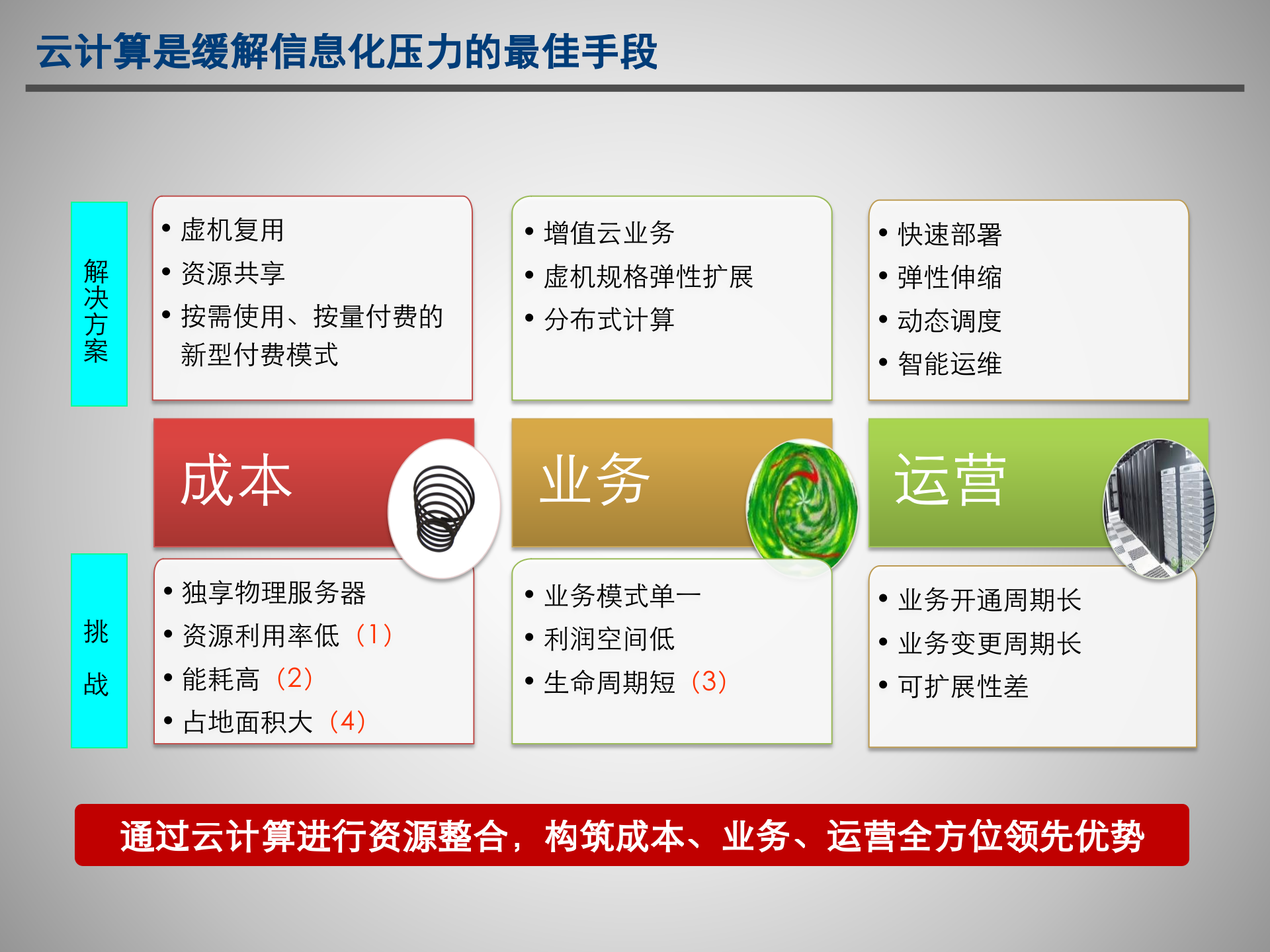 云计算是缓解信息化压力的最佳手段

解决方案

• 虚机复用
• 资源共享
• 按需使用、按量付费的新型付费模式

• 增值云业务
• 虚机规格弹性扩展
• 分布式计算

• 快速部署
• 弹性伸缩
• 动态调度
• 智能运维

成本

业务

运营

挑战

• 独享物理服务器
• 资源利用率低（1）
• 能耗高（2）
• 占地面积大（4）

• 业务模式单一
• 利润空间低
• 生命周期短（3）

• 业务开通周期长
• 业务变更周期长
• 可扩展性差

通过云计算进行资源整合，构筑成本、业务、运营全方位领先优势